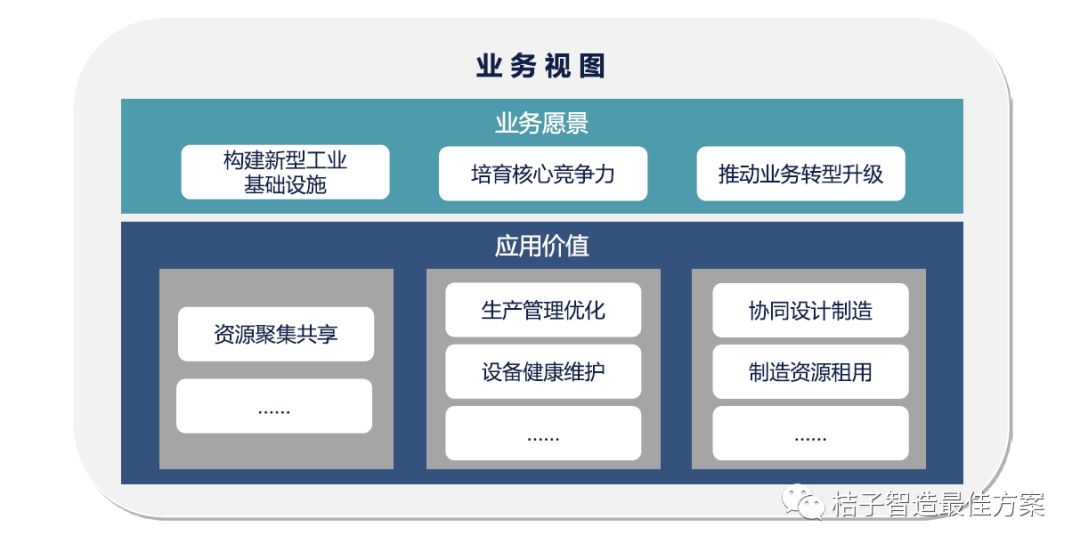 业务视图

业务愿景

构建新型工业基础设施

培育核心竞争力

推动业务转型升级

应用价值

资源聚集共享

......

生产管理优化

设备健康维护

......

协同设计制造

制造资源租用

......

桔子智造最佳方案